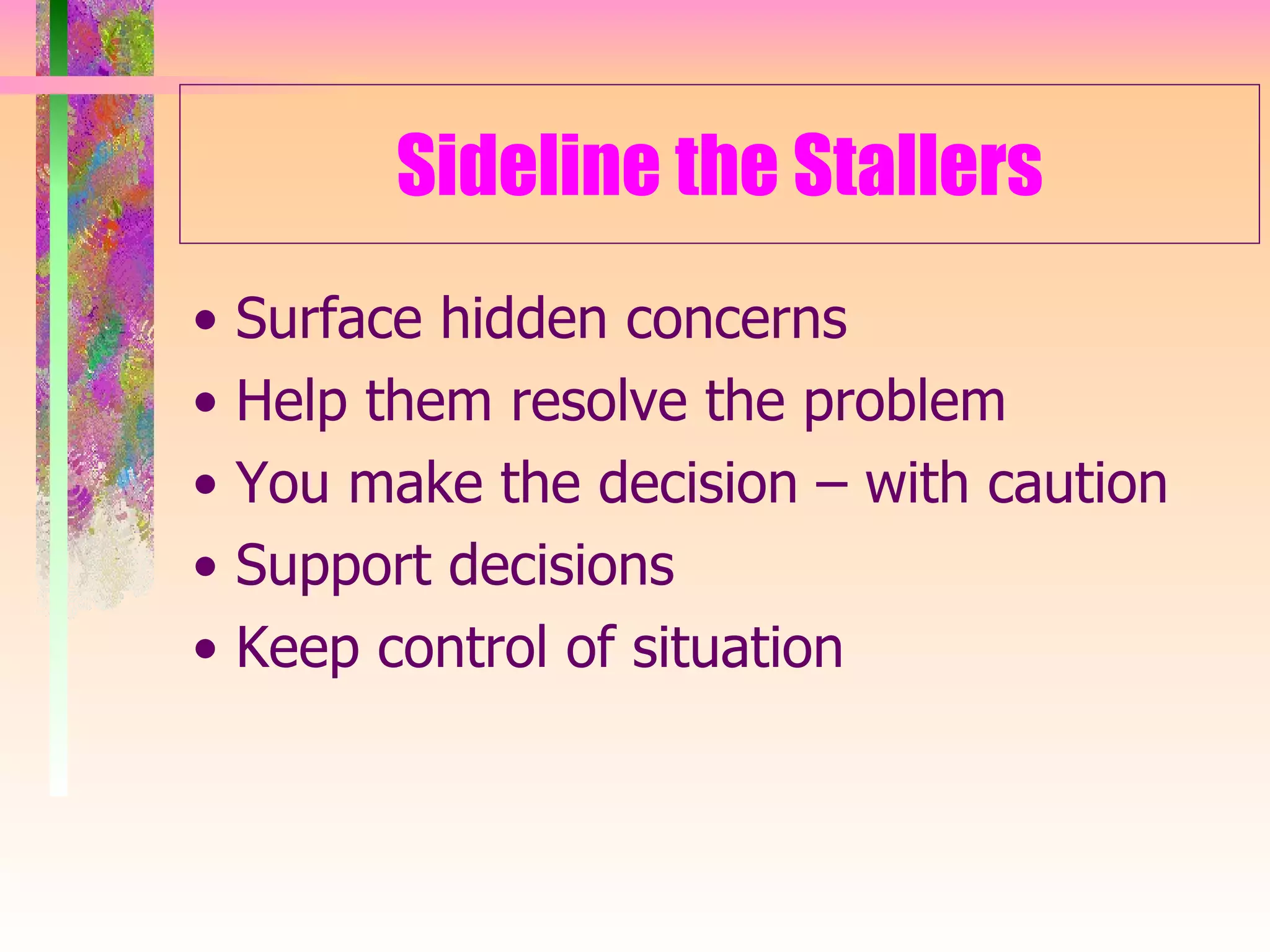 Sideline the Stallers

• Surface hidden concerns
• Help them resolve the problem
• You make the decision – with caution
• Support decisions
• Keep control of situation